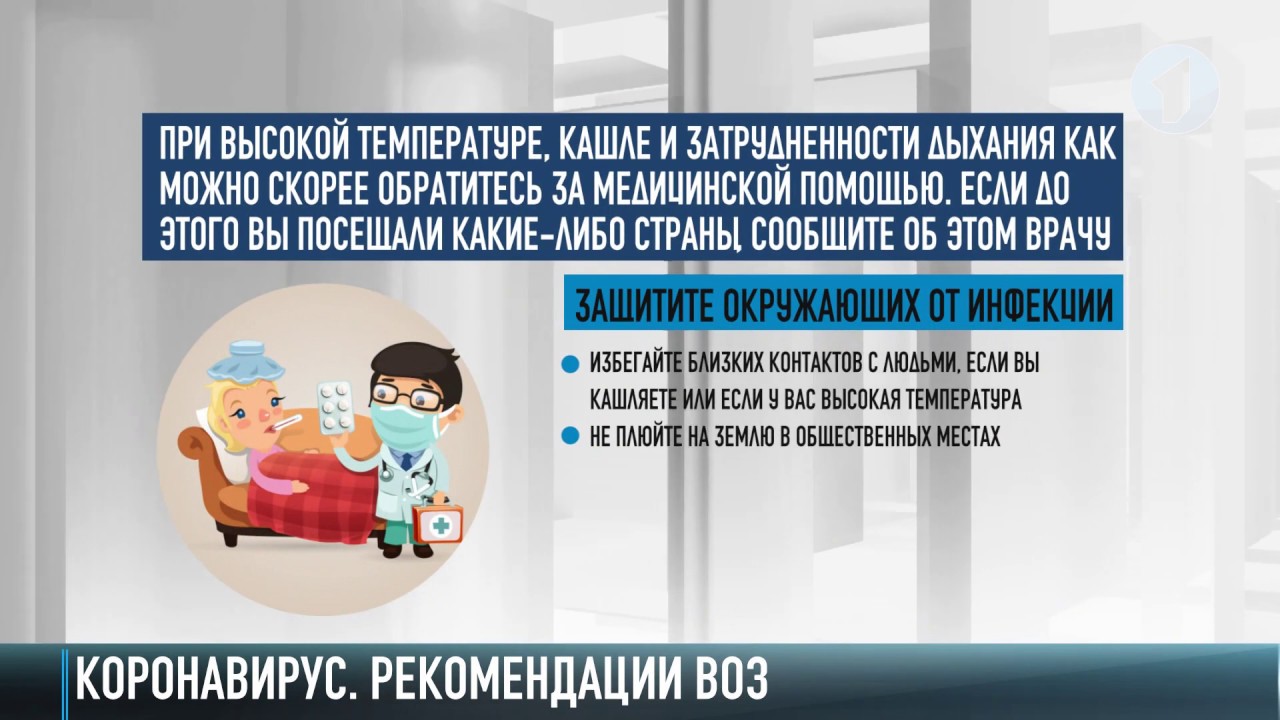 ПРИ ВЫСОКОЙ ТЕМПЕРАТУРЕ, КАШЛЕ И ЗАТРУДНЕННОСТИ ДЫХАНИЯ КАК МОЖНО СКОРЕЕ ОБРАТИТЕСЬ ЗА МЕДИЦИНСКОЙ ПОМОЩЬЮ. ЕСЛИ ДО ЭТОГО ВЫ ПОСЕЩАЛИ КАКИЕ-ЛИБО СТРАНЫ, СООБЩИТЕ ОБ ЭТОМ ВРАЧУ

ЗАЩИТИТЕ ОКРУЖАЮЩИХ ОТ ИНФЕКЦИИ

ИЗБЕГАЙТЕ БЛИЗКИХ КОНТАКТОВ С ЛЮДЬМИ, ЕСЛИ ВЫ КАШЛЯЕТЕ ИЛИ ЕСЛИ У ВАС ВЫСОКАЯ ТЕМПЕРАТУРА

НЕ ПЛЮЙТЕ НА ЗЕМЛЮ В ОБЩЕСТВЕННЫХ МЕСТАХ

КОРОНАВИРУС. РЕКОМЕНДАЦИИ ВОЗ